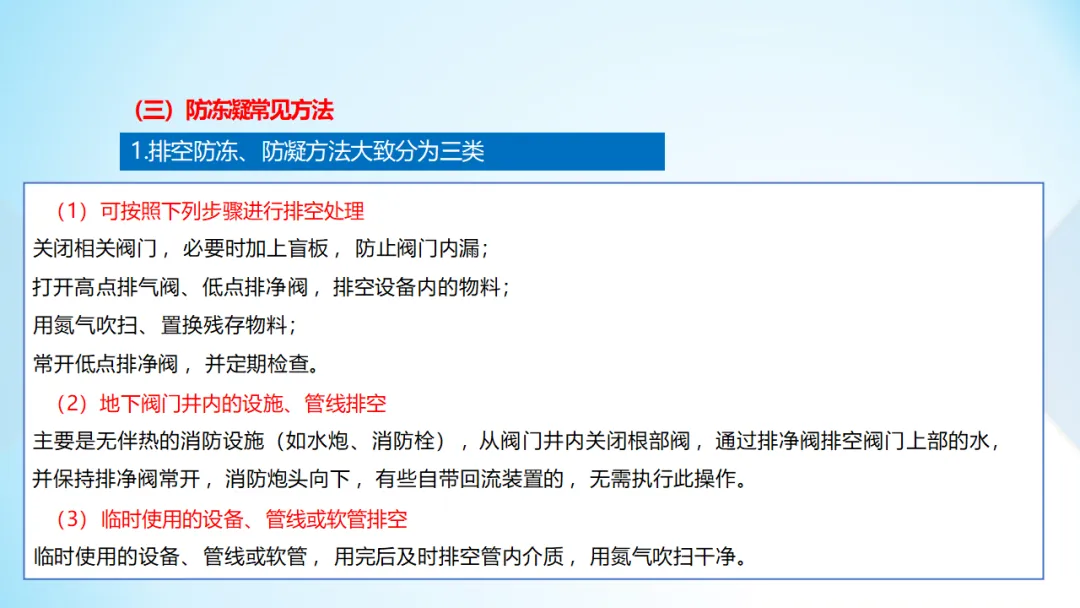 （三）防冻凝常见方法

1.排空防冻、防凝方法大致分为三类

（1）可按照下列步骤进行排空处理

关闭相关阀门，必要时加上盲板，防止阀门内漏；

打开高点排气阀、低点排净阀，排空设备内的物料；

用氮气吹扫、置换残存物料；

常开低点排净阀，并定期检查。

（2）地下阀门井内的设施、管线排空

主要是无伴热的消防设施（如水炮、消防栓），从阀门井内关闭根部阀，通过排净阀排空阀门上部的水，并保持排净阀常开，消防炮头向下，有些自带回流装置的，无需执行此操作。

（3）临时使用的设备、管线或软管排空

临时使用的设备、管线或软管，用完后及时排空管内介质，用氮气吹扫干净。